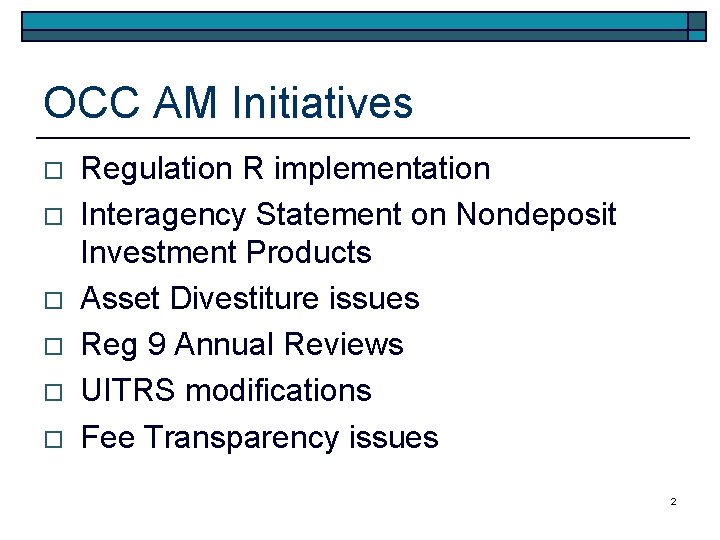 OCC AM Initiatives

□ Regulation R implementation
□ Interagency Statement on Nondeposit Investment Products
□ Asset Divestiture issues
□ Reg 9 Annual Reviews
□ UITRS modifications
□ Fee Transparency issues

2